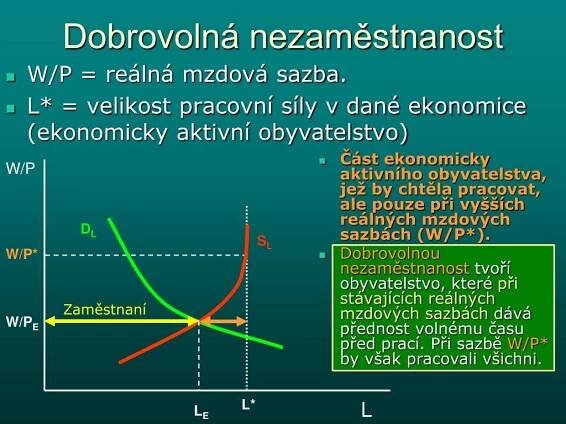 Dobrovolná nezaměstnanost

W/P = reálná mzdová sazba.

L* = velikost pracovní síly v dané ekonomice (ekonomicky aktivní obyvatelstvo)

W/P

$D_L$

$S_L$

W/P*

Zaměstnaní

$W/P_E$

$L_E$

L*

L

Část ekonomicky aktivního obyvatelstva, jež by chtěla pracovat, ale pouze při vyšších reálných mzdových sazbách (W/P*).

Dobrovolnou nezaměstnanost tvoří obyvatelstvo, které při stávajících reálných mzdových sazbách dává přednost volnému času před prací. Při sazbě W/P* by však pracovali všichni.